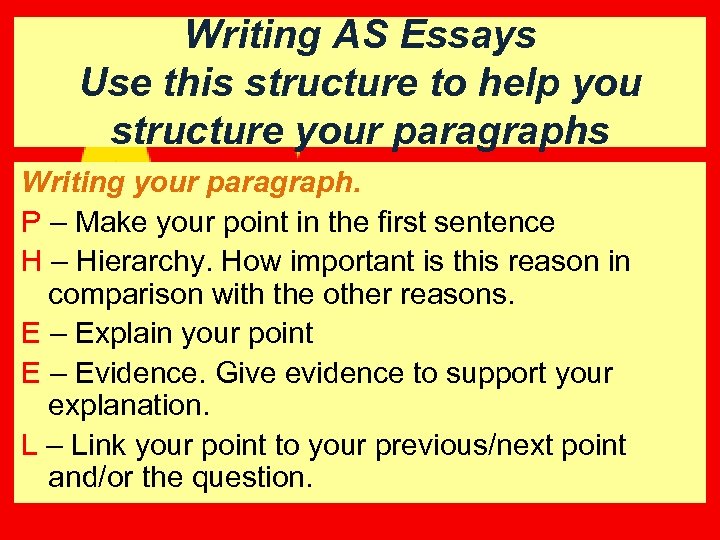 Writing AS Essays
Use this structure to help you structure your paragraphs

Writing your paragraph.

P – Make your point in the first sentence

H – Hierarchy. How important is this reason in comparison with the other reasons.

E – Explain your point

E – Evidence. Give evidence to support your explanation.

L – Link your point to your previous/next point and/or the question.